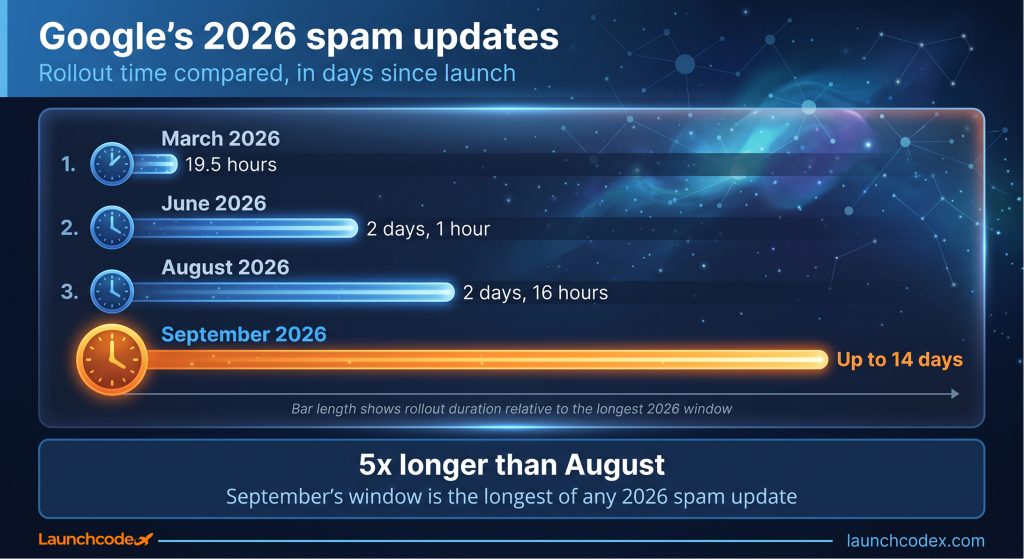 Google's 2026 spam updates
Rollout time compared, in days since launch

1. March 2026
19.5 hours

2. June 2026
2 days, 1 hour

3. August 2026
2 days, 16 hours

September 2026
Up to 14 days

Bar length shows rollout duration relative to the longest 2026 window

5x longer than August
September's window is the longest of any 2026 spam update

Launchcode

launchcodex.com